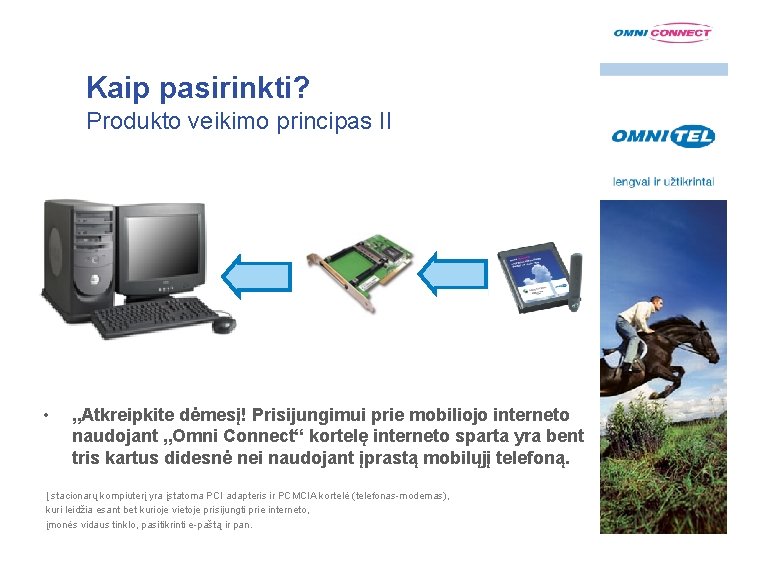 OMNI CONNECT

Kaip pasirinkti?
Produkto veikimo principas II

OMNITEL

lengvai ir užtikrintai

• „Atkreipkite dėmesį! Prisijungimui prie mobiliojo interneto naudojant „Omni Connect“ kortelę interneto sparta yra bent tris kartus didesnė nei naudojant įprastą mobilųjį telefoną.

Į stacionarų kompiuterį yra įstatoma PCI adapteris ir PCMCIA kortelė (telefonas-modemas), kuri leidžia esant bet kurioje vietoje prisijungti prie interneto, įmonės vidaus tinklo, pasitikrinti e-paštą ir pan.